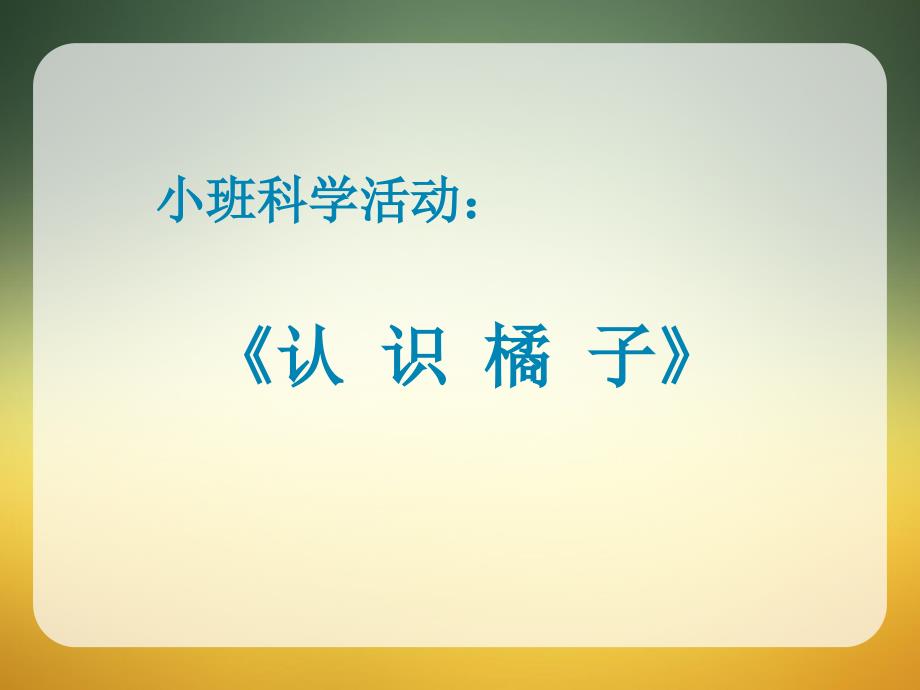 小班科学活动：

《认 识 橘 子》